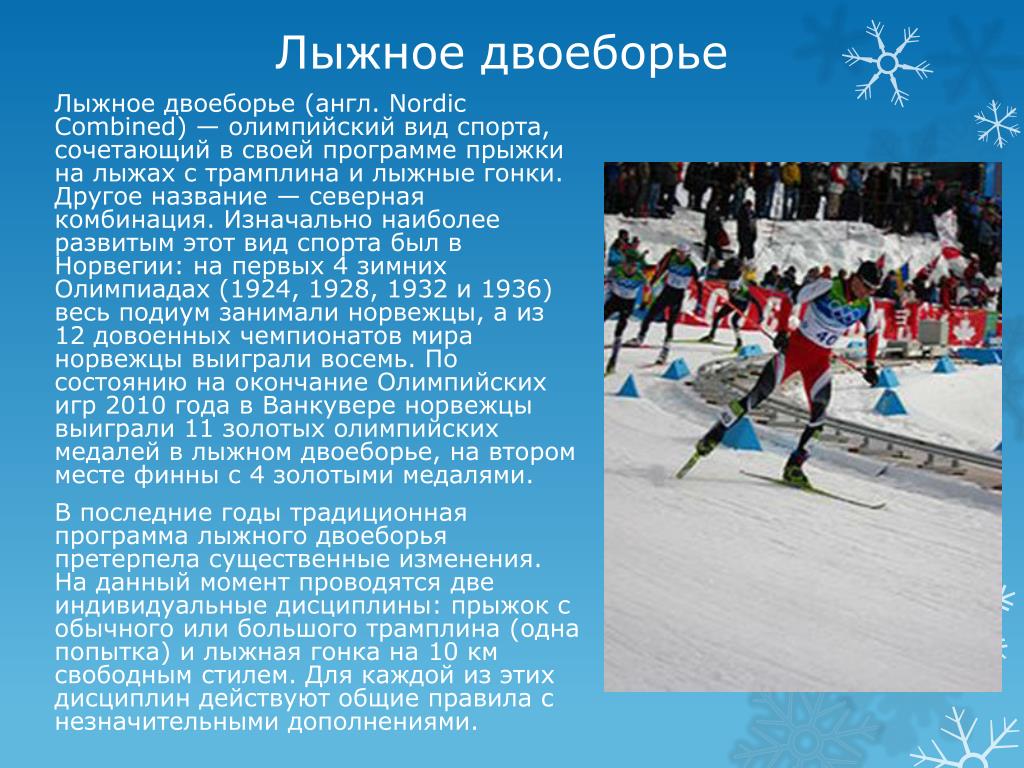 Лыжное двоеборье

Лыжное двоеборье (англ. Nordic Combined) — олимпийский вид спорта, сочетающий в своей программе прыжки на лыжах с трамплина и лыжные гонки. Другое название — северная комбинация. Изначально наиболее развитым этот вид спорта был в Норвегии: на первых 4 зимних Олимпиадах (1924, 1928, 1932 и 1936) весь подиум занимали норвежцы, а из 12 довоенных чемпионатов мира норвежцы выиграли восемь. По состоянию на окончание Олимпийских игр 2010 года в Ванкувере норвежцы выиграли 11 золотых олимпийских медалей в лыжном двоеборье, на втором месте финны с 4 золотыми медалями.

В последние годы традиционная программа лыжного двоеборья претерпела существенные изменения. На данный момент проводятся две индивидуальные дисциплины: прыжок с обычного или большого трамплина (одна попытка) и лыжная гонка на 10 км свободным стилем. Для каждой из этих дисциплин действуют общие правила с незначительными дополнениями.

40